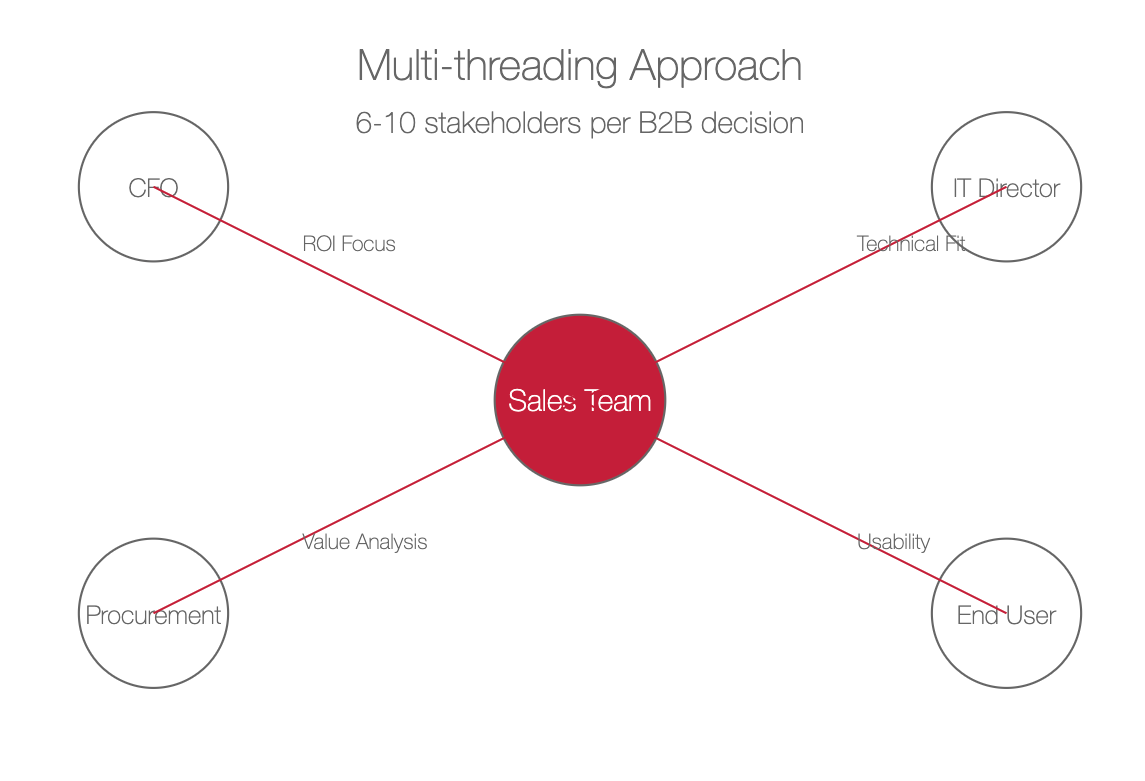 Multi-threading Approach

6-10 stakeholders per B2B decision

CFO

IT Director

ROI Focus

Technical Fit

Sales Team

Value Analysis

Usability

Procurement

End User